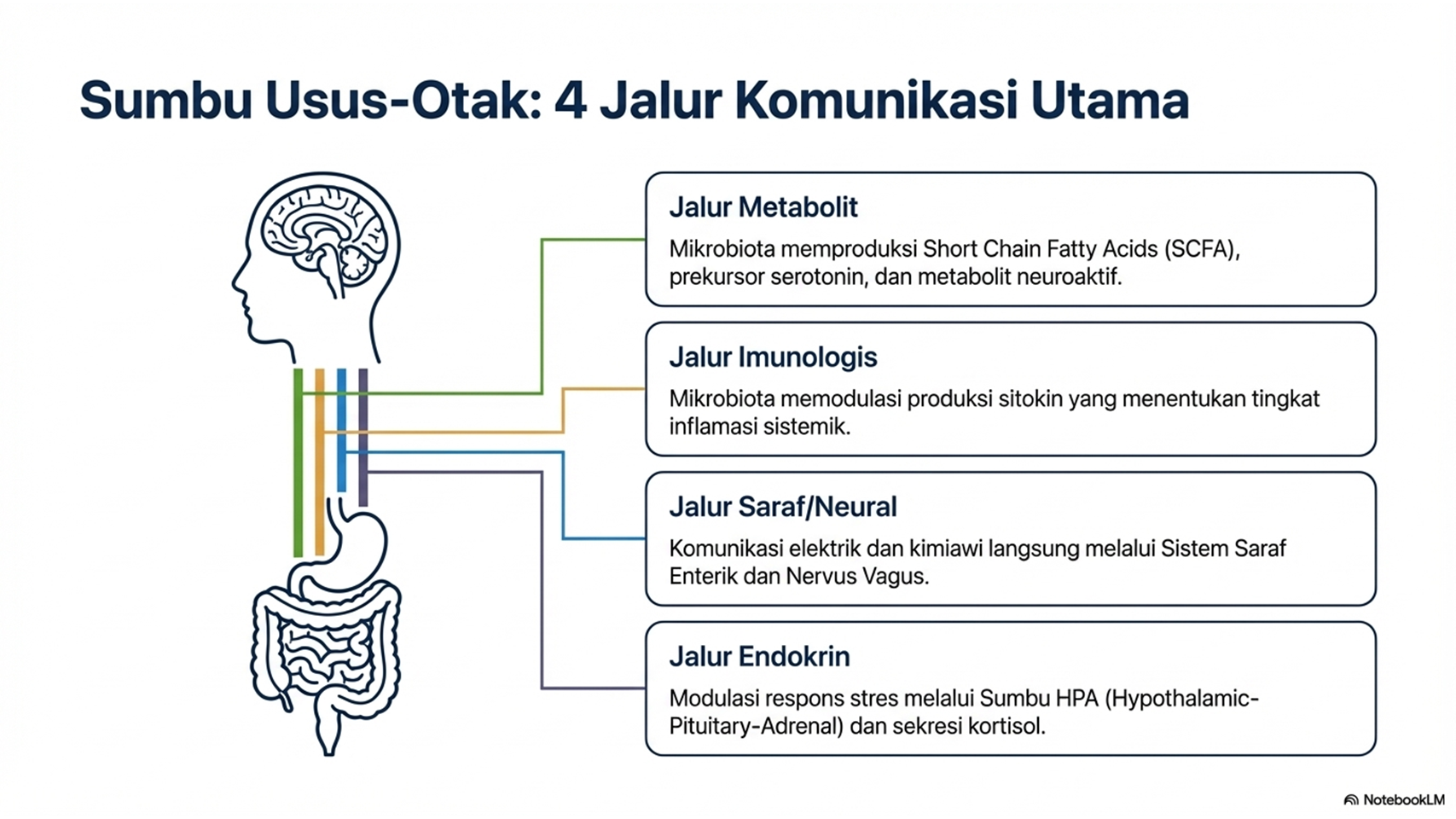 Sumbu Usus-Otak: 4 Jalur Komunikasi Utama

Jalur Metabolit
Mikrobiota memproduksi Short Chain Fatty Acids (SCFA), prekursor serotonin, dan metabolit neuroaktif.

Jalur Imunologis
Mikrobiota memodulasi produksi sitokin yang menentukan tingkat inflamasi sistemik.

Jalur Saraf/Neural
Komunikasi elektrik dan kimiawi langsung melalui Sistem Saraf Enterik dan Nervus Vagus.

Jalur Endokrin
Modulasi respons stres melalui Sumbu HPA (Hypothalamic-Pituitary-Adrenal) dan sekresi kortisol.

NotebookLM